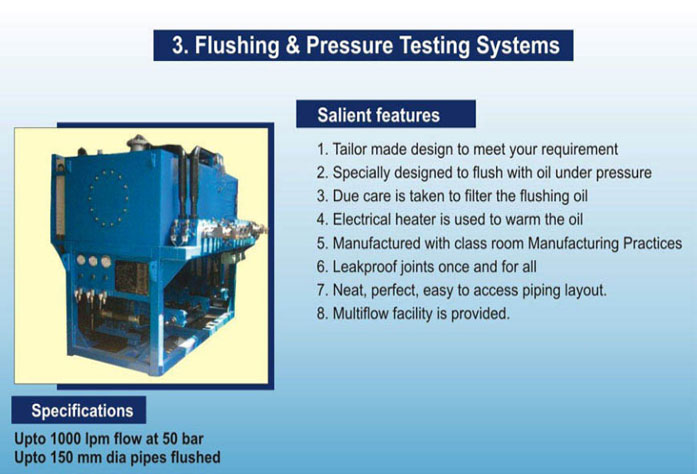 3. Flushing & Pressure Testing Systems

Salient features

1. Tailor made design to meet your requirement
2. Specially designed to flush with oil under pressure
3. Due care is taken to filter the flushing oil
4. Electrical heater is used to warm the oil
5. Manufactured with class room Manufacturing Practices
6. Leakproof joints once and for all
7. Neat, perfect, easy to access piping layout.
8. Multiflow facility is provided.

Specifications

Upto 1000 lpm flow at 50 bar
Upto 150 mm dia pipes flushed